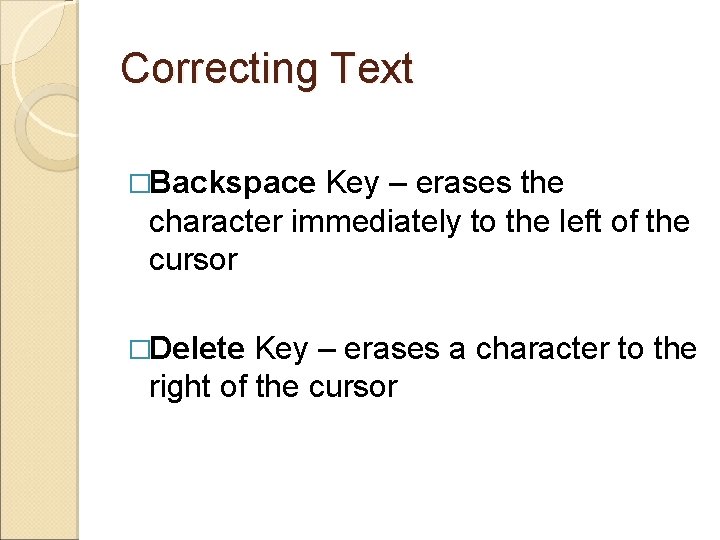 Correcting Text

□Backspace Key – erases the character immediately to the left of the cursor

□Delete Key – erases a character to the right of the cursor